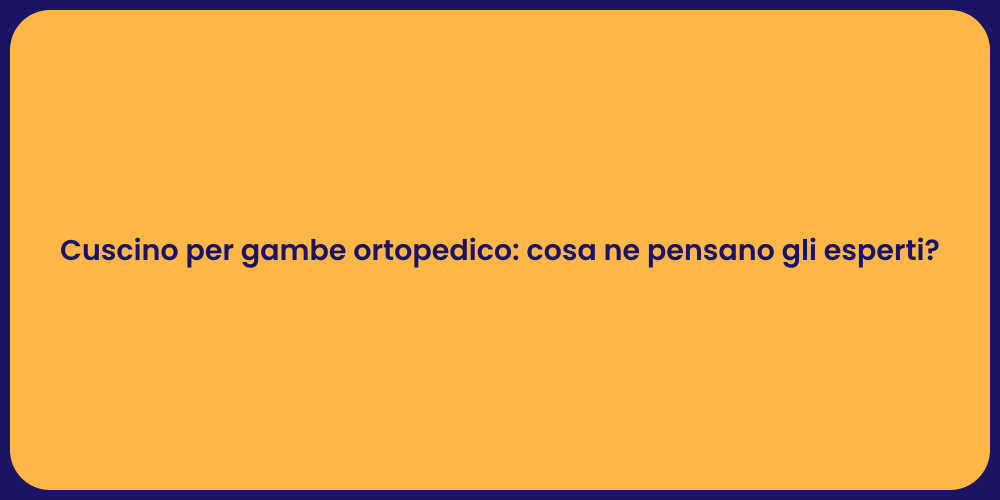 Cuscino per gambe ortopedico: cosa ne pensano gli esperti?